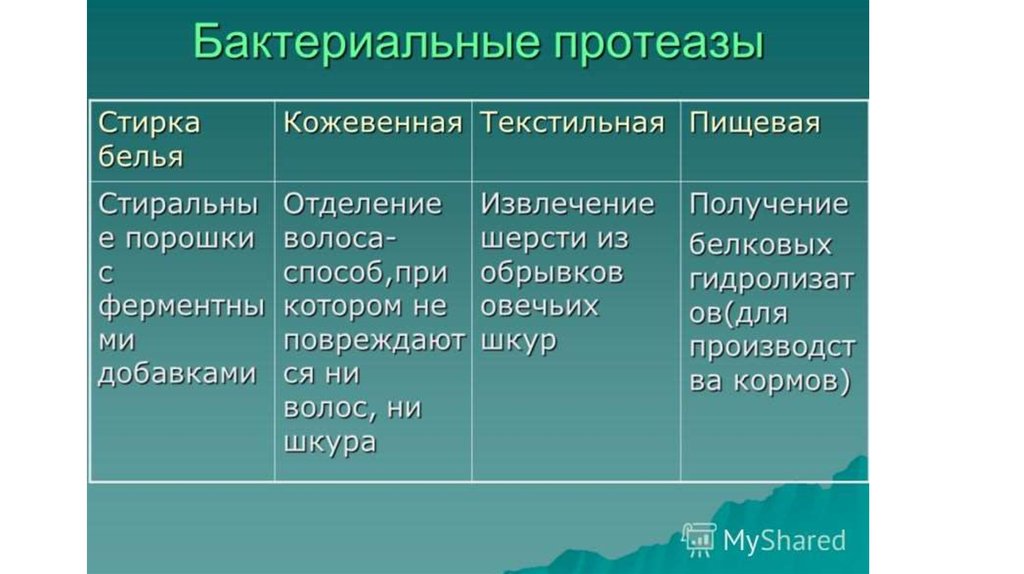 Бактериальные протеазы

| Стирка белья | Кожевенная | Текстильная | Пищевая |
|---|---|---|---|
| Стиральные порошки с ферментными добавками | Отделение волоса-способ,при котором не повреждаются ни волос, ни шкура | Извлечение шерсти из обрывков овечьих шкур | Получение белковых гидролизатов(для производства кормов) |

MyShared